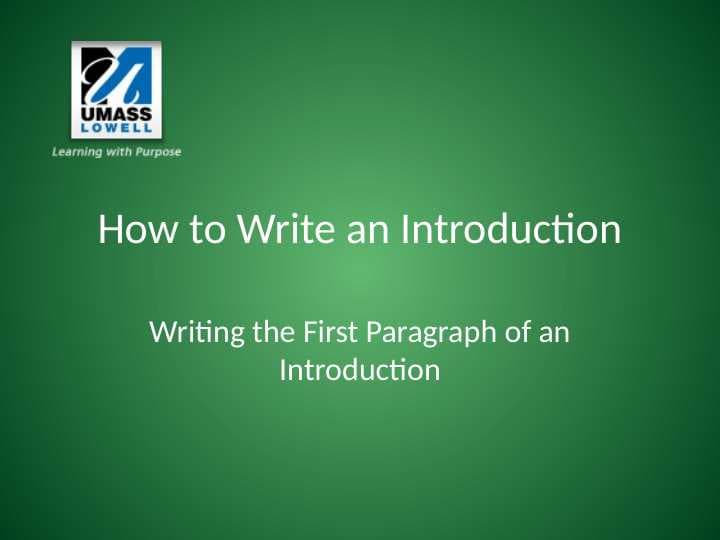 UMASS LOWELL
Learning with Purpose

How to Write an Introduction

Writing the First Paragraph of an Introduction